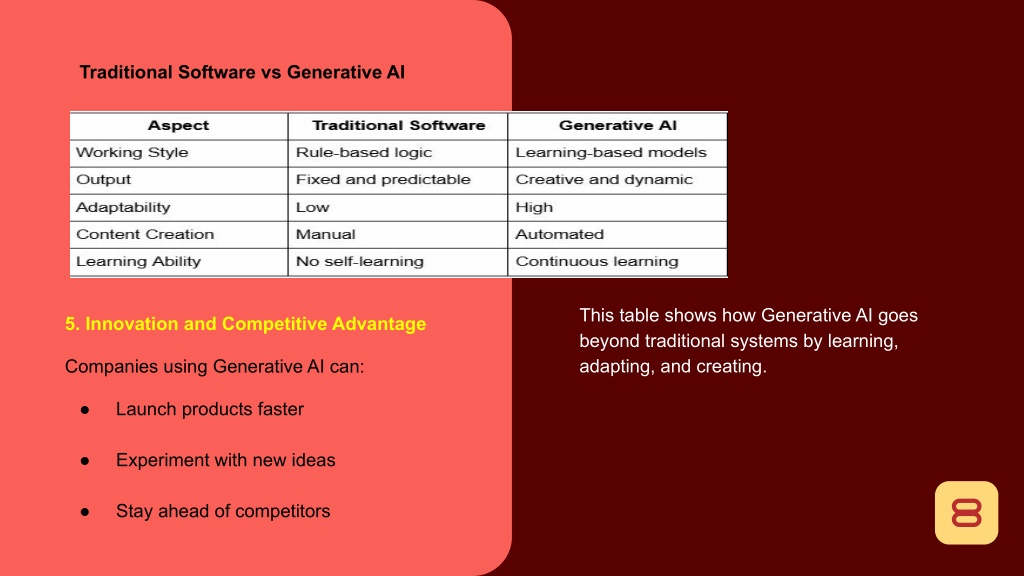 Traditional Software vs Generative AI

| Aspect | Traditional Software | Generative AI |
|---|---|---|
| Working Style | Rule-based logic | Learning-based models |
| Output | Fixed and predictable | Creative and dynamic |
| Adaptability | Low | High |
| Content Creation | Manual | Automated |
| Learning Ability | No self-learning | Continuous learning |

5. Innovation and Competitive Advantage

Companies using Generative AI can:

● Launch products faster

● Experiment with new ideas

● Stay ahead of competitors

This table shows how Generative AI goes beyond traditional systems by learning, adapting, and creating.